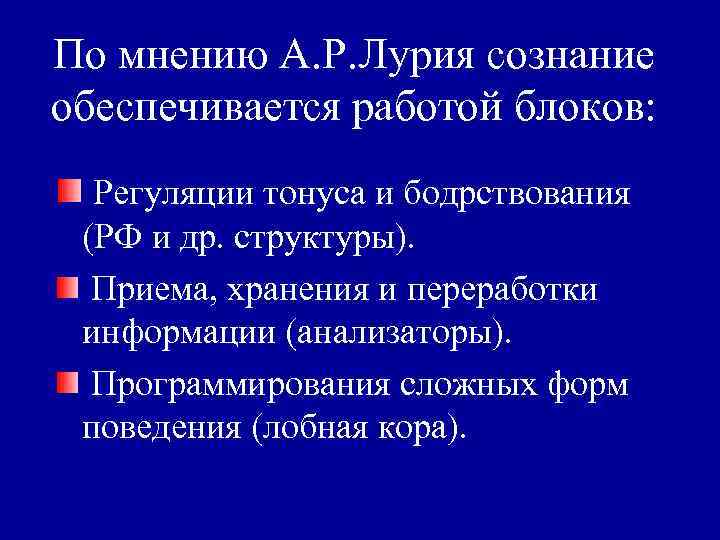 По мнению А.Р.Лурия сознание обеспечивается работой блоков:

Регуляции тонуса и бодрствования (РФ и др. структуры).

Приема, хранения и переработки информации (анализаторы).

Программирования сложных форм поведения (лобная кора).